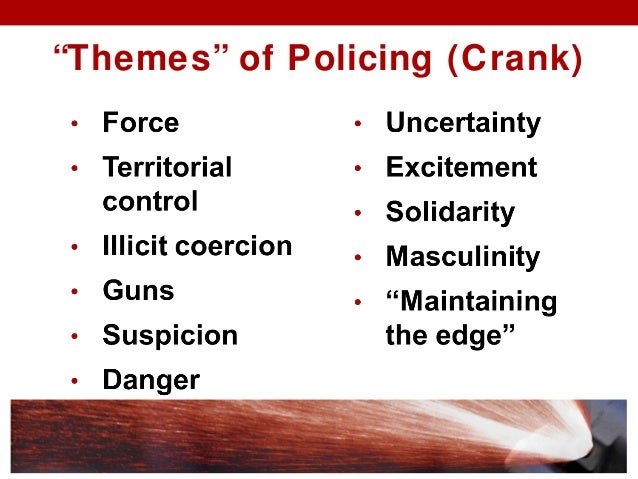 “Themes” of Policing (Crank)

• Force
• Territorial control
• Illicit coercion
• Guns
• Suspicion
• Danger

• Uncertainty
• Excitement
• Solidarity
• Masculinity
• “Maintaining the edge”